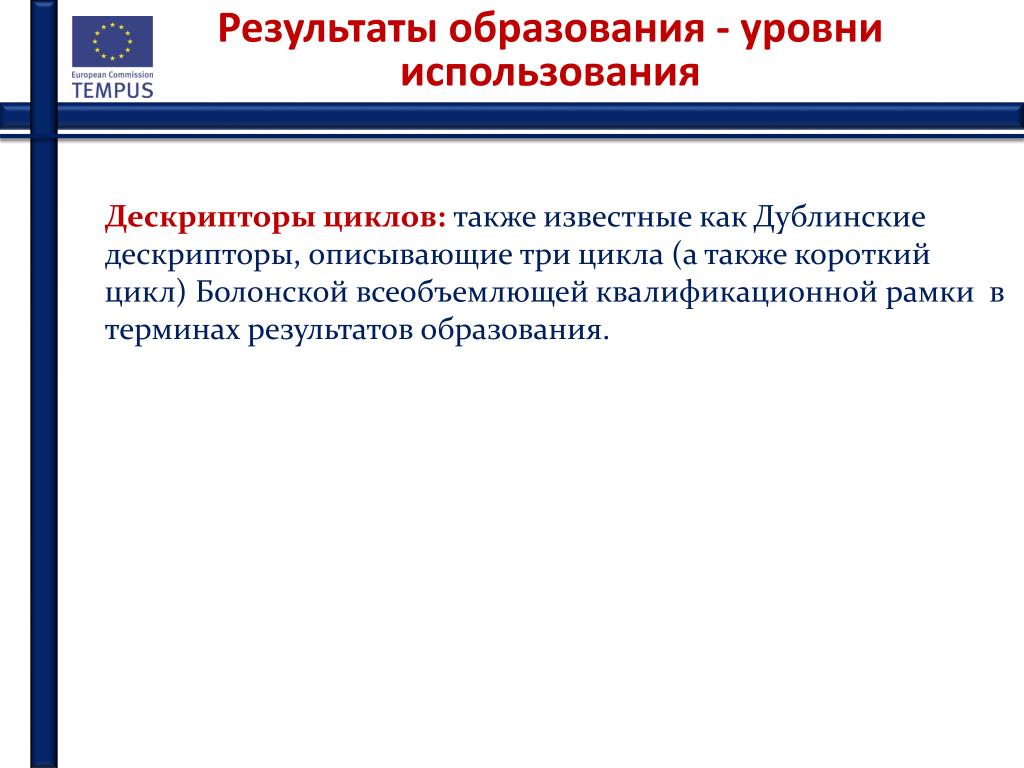 European Commission
TEMPUS

Результаты образования - уровни использования

Дескрипторы циклов: также известные как Дублинские дескрипторы, описывающие три цикла (а также короткий цикл) Болонской всеобъемлющей квалификационной рамки в терминах результатов образования.